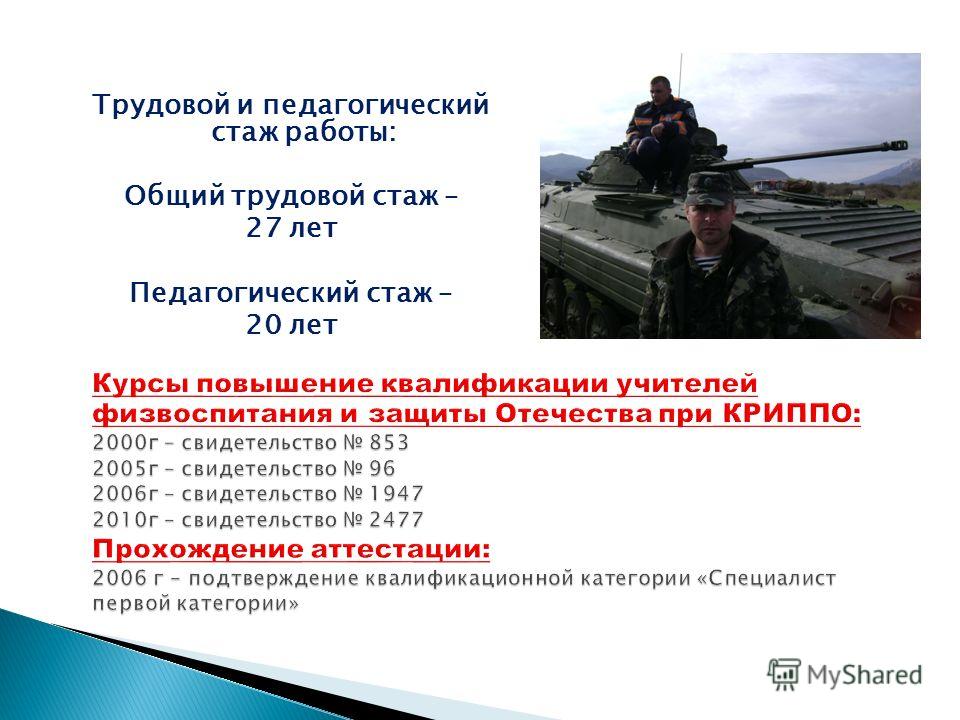 Трудовой и педагогический стаж работы:

Общий трудовой стаж – 27 лет

Педагогический стаж – 20 лет

Курсы повышение квалификации учителей физвоспитания и защиты Отечества при КРИППО:
2000г – свидетельство № 853
2005г – свидетельство № 96
2006г – свидетельство № 1947
2010г – свидетельство № 2477
Прохождение аттестации:
2006 г – подтверждение квалификационной категории «Специалист первой категории»

MyShared